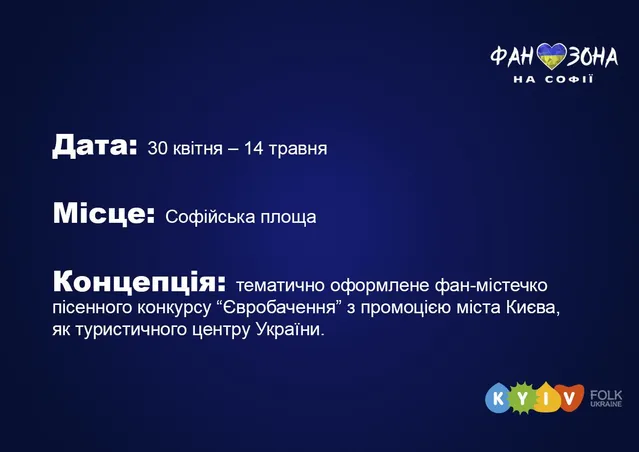 ФАН ЗОНА
НА СОФІЇ

Дата: 30 квітня – 14 травня

Місце: Софійська площа

Концепція: тематично оформлене фан-містечко пісенного конкурсу “Євробачення” з промоцією міста Києва, як туристичного центру України.

KYIV
FOLK
UKRAINE